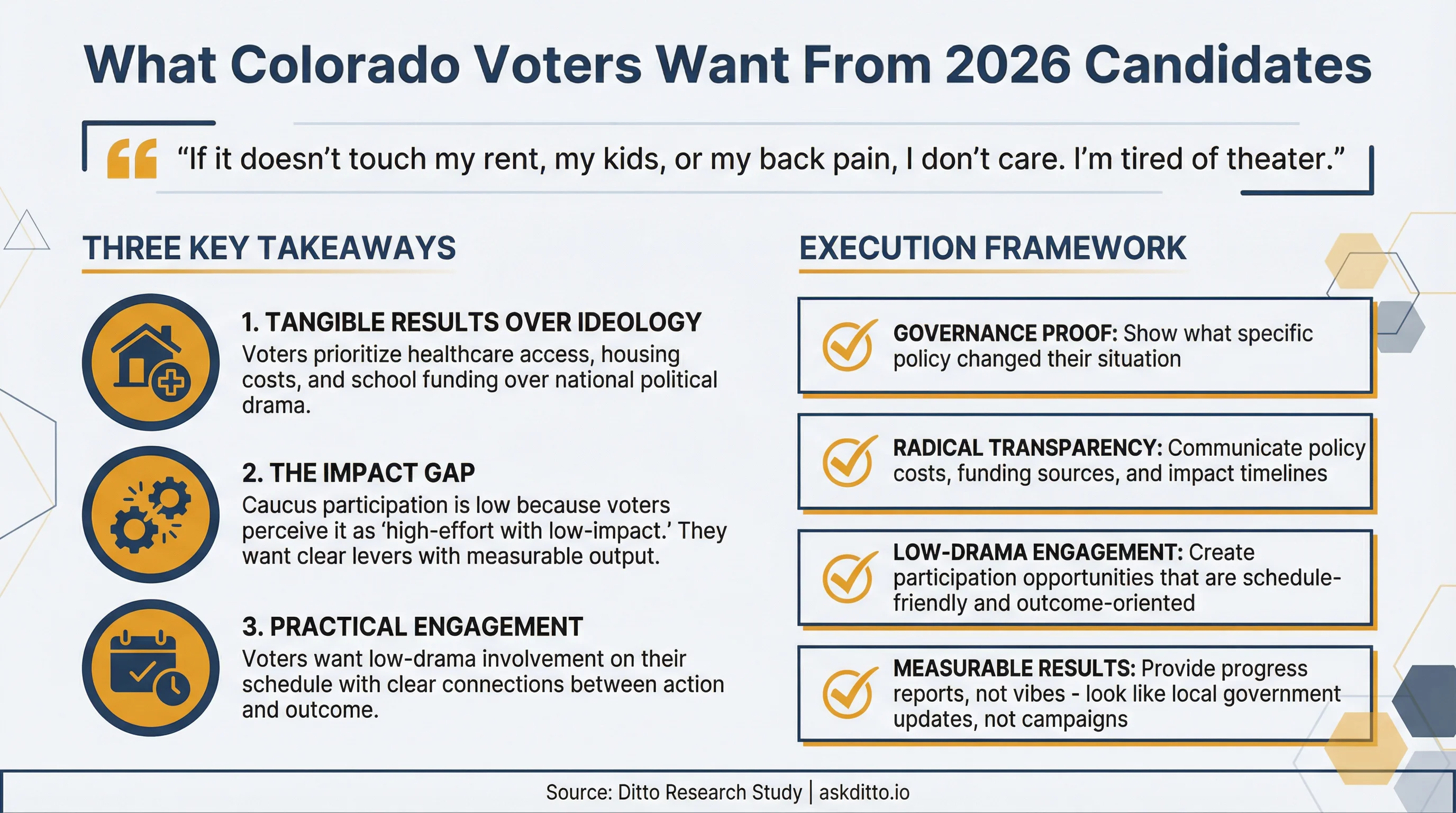 What Colorado Voters Want From 2026 Candidates

“If it doesn’t touch my rent, my kids, or my back pain, I don’t care. I’m tired of theater.”

THREE KEY TAKEAWAYS

1. TANGIBLE RESULTS OVER IDEOLOGY
Voters prioritize healthcare access, housing costs, and school funding over national political drama.

2. THE IMPACT GAP
Caucus participation is low because voters perceive it as ‘high-effort with low-impact.’ They want clear levers with measurable output.

3. PRACTICAL ENGAGEMENT
Voters want low-drama involvement on their schedule with clear connections between action and outcome.

EXECUTION FRAMEWORK

GOVERNANCE PROOF: Show what specific policy changed their situation

RADICAL TRANSPARENCY: Communicate policy costs, funding sources, and impact timelines

LOW-DRAMA ENGAGEMENT: Create participation opportunities that are schedule-friendly and outcome-oriented

MEASURABLE RESULTS: Provide progress reports, not vibes - look like local government updates, not campaigns

Source: Ditto Research Study | askditto.io